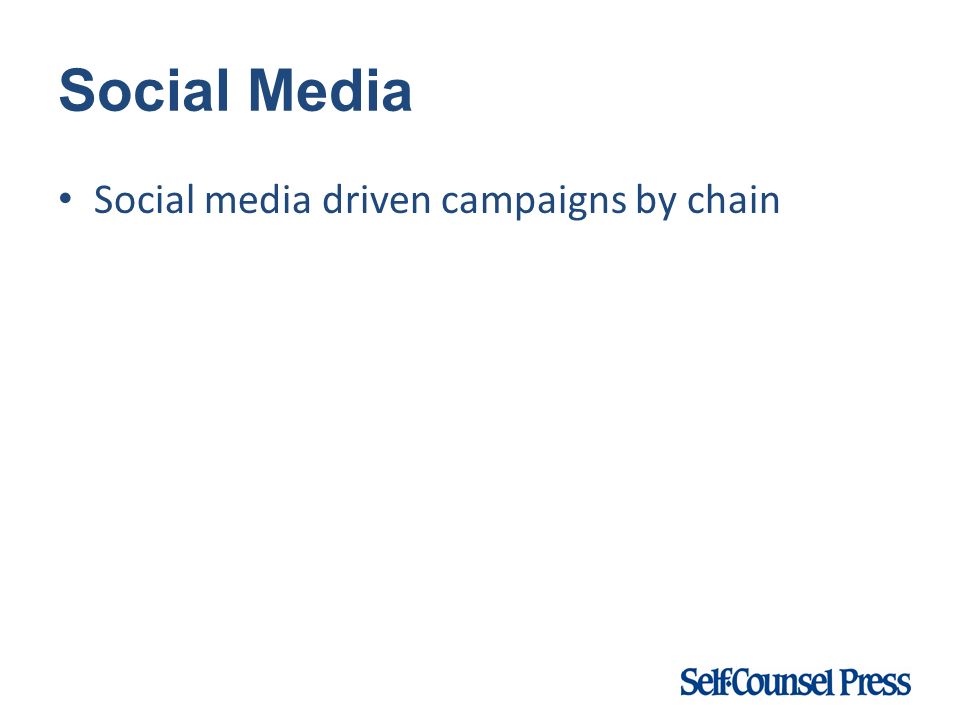 Social Media

• Social media driven campaigns by chain

Self-Counsel Press